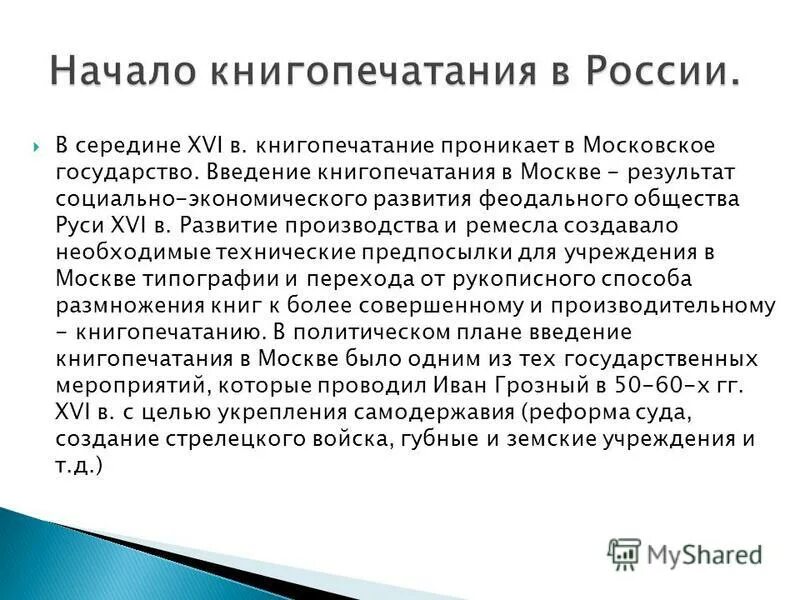 Начало книгопечатания в России.

В середине XVI в. книгопечатание проникает в Московское государство. Введение книгопечатания в Москве - результат социально-экономического развития феодального общества Руси XVI в. Развитие производства и ремесла создавало необходимые технические предпосылки для учреждения в Москве типографии и перехода от рукописного способа размножения книг к более совершенному и производительному - книгопечатанию. В политическом плане введение книгопечатания в Москве было одним из тех государственных мероприятий, которые проводил Иван Грозный в 50-60-х гг. XVI в. с целью укрепления самодержавия (реформа суда, создание стрелецкого войска, губные и земские учреждения и т.д.)

MyShared